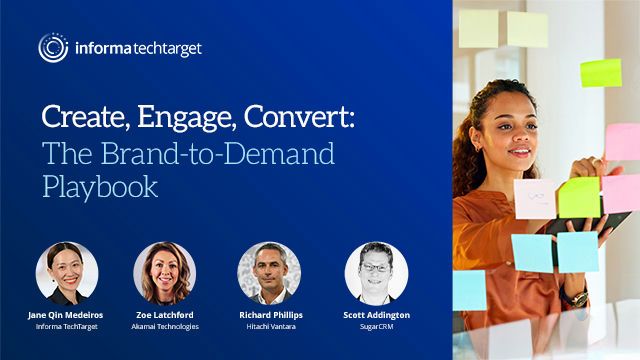 informa techtarget

Create, Engage, Convert: The Brand-to-Demand Playbook

Jane Qin Medeiros
Informa TechTarget

Zoe Latchford
Akamai Technologies

Richard Phillips
Hitachi Vantara

Scott Addington
SugarCRM